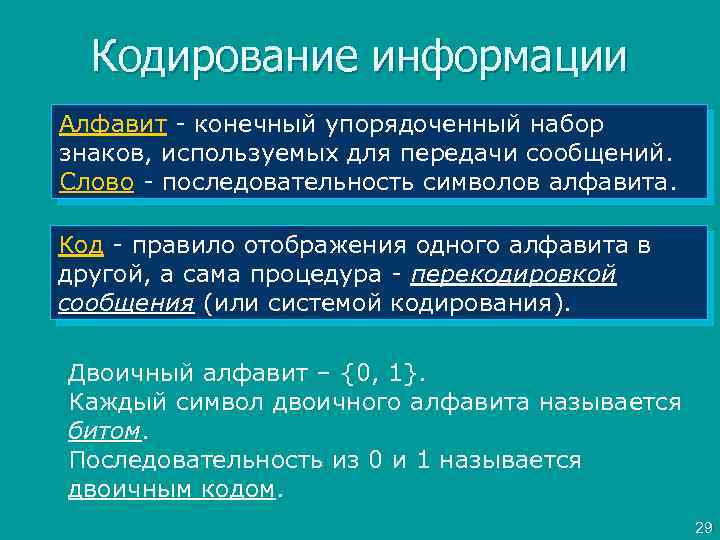 Кодирование информации

Алфавит - конечный упорядоченный набор знаков, используемых для передачи сообщений.
Слово - последовательность символов алфавита.

Код - правило отображения одного алфавита в другой, а сама процедура - перекодировкой сообщения (или системой кодирования).

Двоичный алфавит – {0, 1}.
Каждый символ двоичного алфавита называется битом.
Последовательность из 0 и 1 называется двоичным кодом.

29